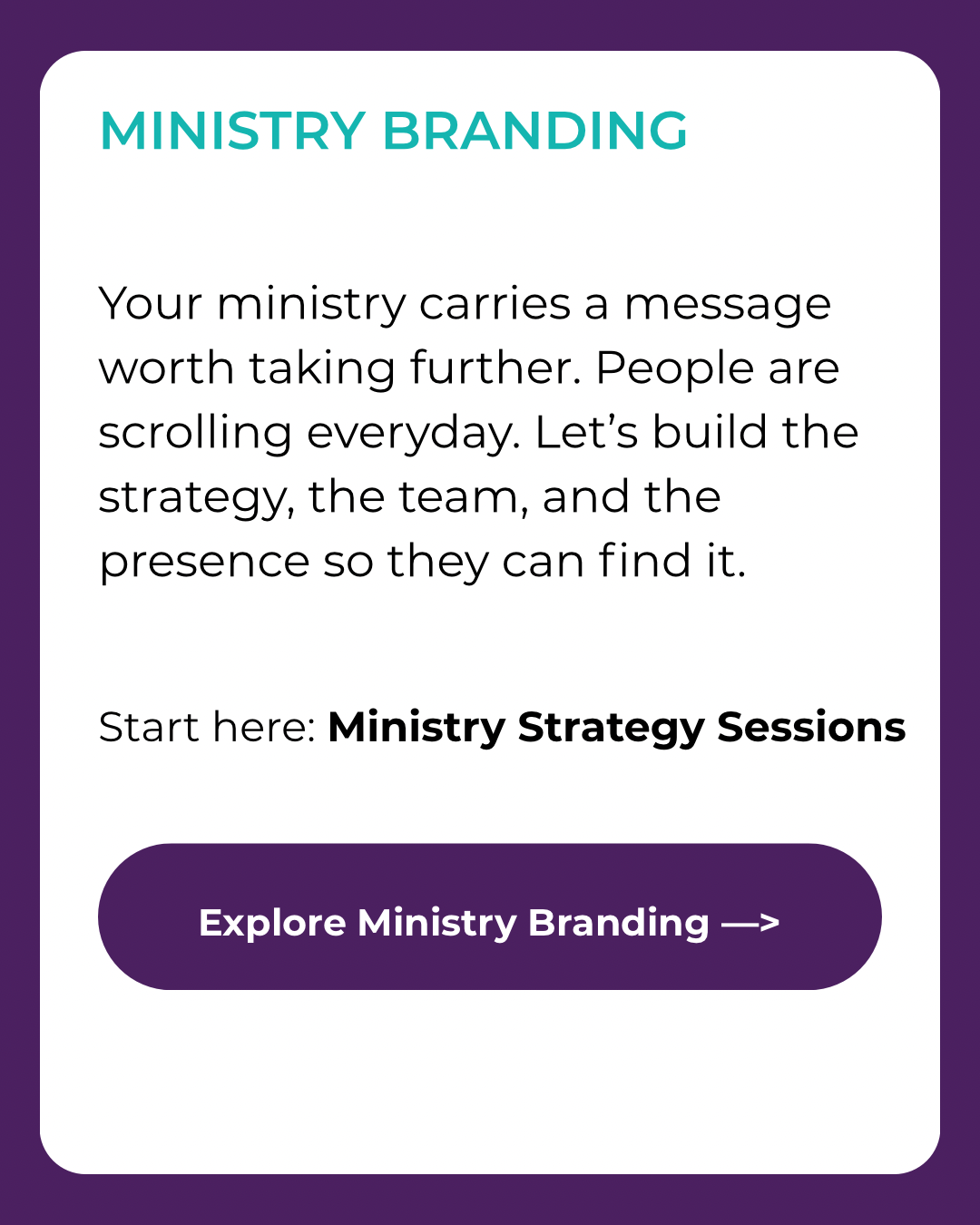 MINISTRY BRANDING

Your ministry carries a message worth taking further. People are scrolling everyday. Let's build the strategy, the team, and the presence so they can find it.

Start here: Ministry Strategy Sessions

Explore Ministry Branding —>